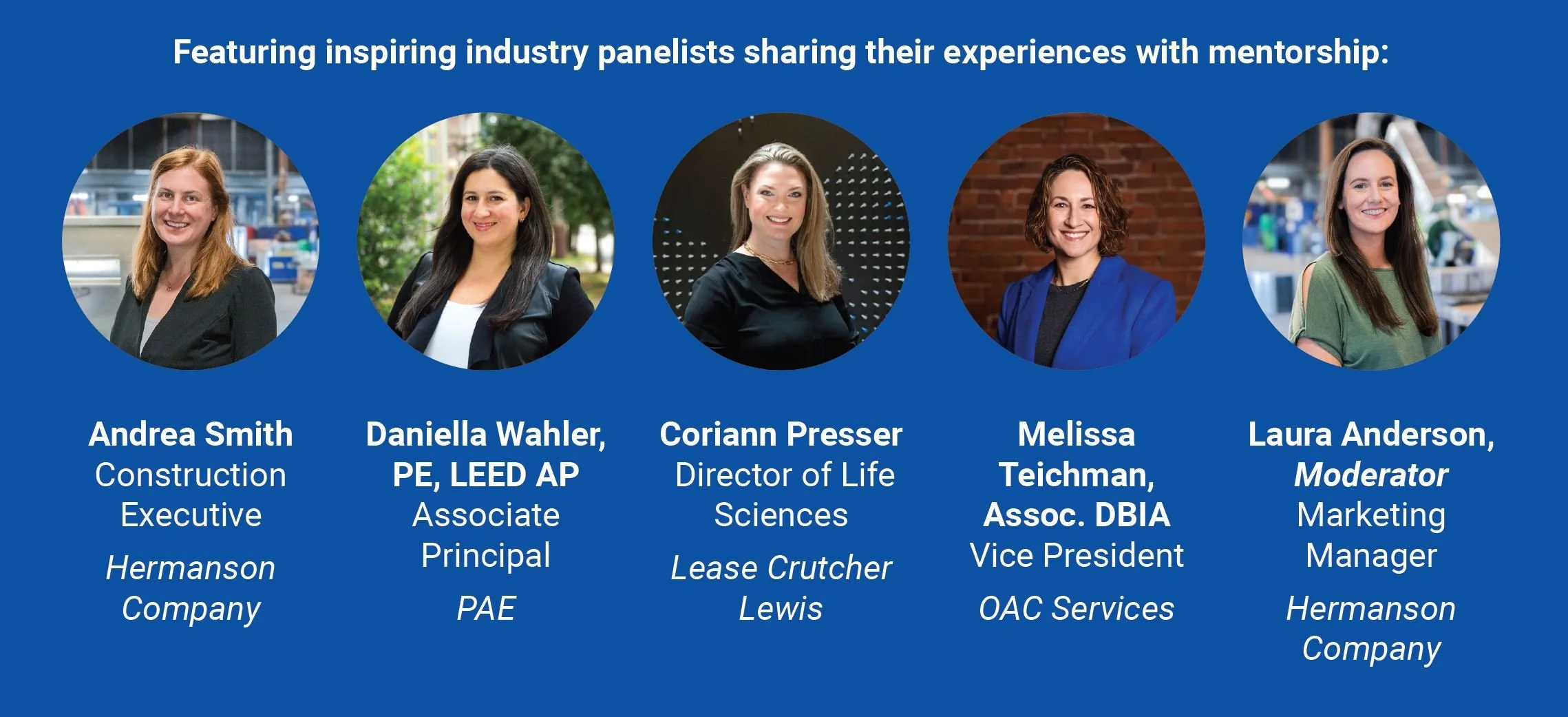 Featuring inspiring industry panelists sharing their experiences with mentorship:

Andrea Smith
Construction Executive
Hermanson Company

Daniella Wahler, PE, LEED AP
Associate Principal
PAE

Coriann Presser
Director of Life Sciences
Lease Crutcher Lewis

Melissa Teichman, Assoc. DBIA
Vice President
OAC Services

Laura Anderson, Moderator
Marketing Manager
Hermanson Company